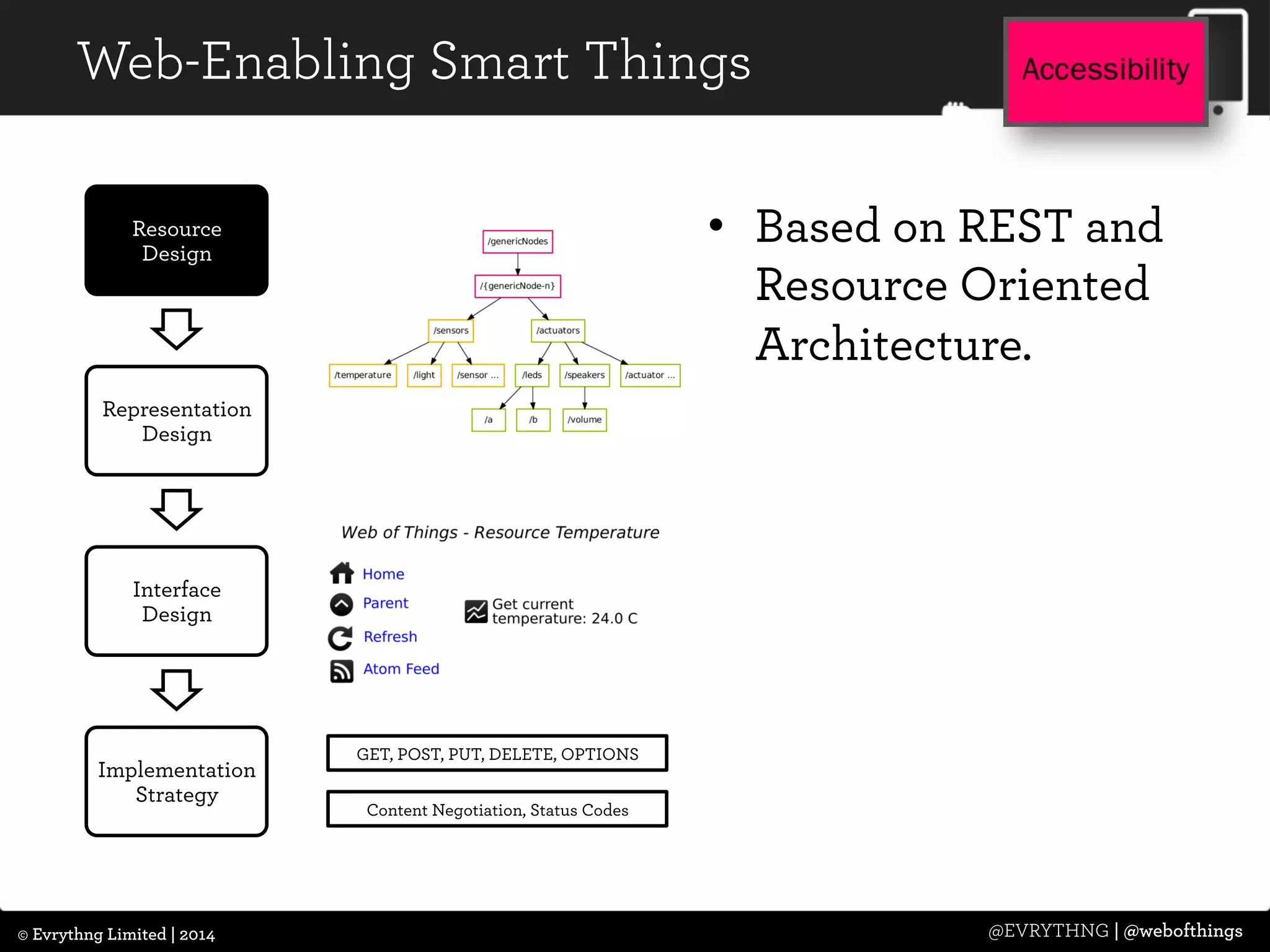 Web-Enabling Smart Things

Accessibility

Resource Design

Representation Design

Interface Design

Implementation Strategy

/genericNodes

/{genericNode-n}

/sensors

/actuators

/temperature

/light

/sensor ...

/leds

/speakers

/actuator ...

/a

/b

/volume

Web of Things - Resource Temperature

Home

Parent

Refresh

Atom Feed

Get current temperature: 24.0 C

GET, POST, PUT, DELETE, OPTIONS

Content Negotiation, Status Codes

• Based on REST and Resource Oriented Architecture.

© Evrythng Limited | 2014

@EVRYTHNG | @webofthings